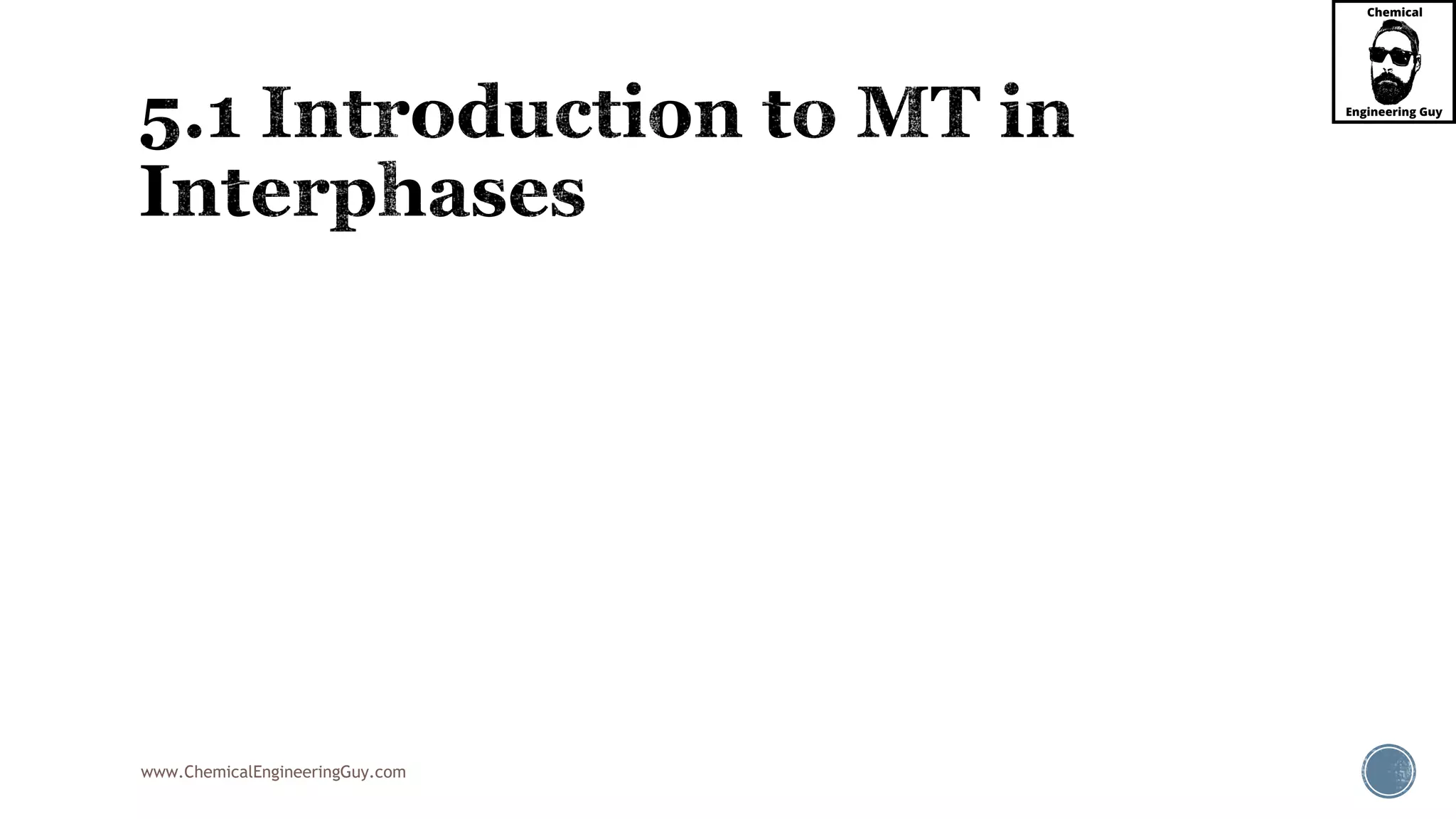 Chemical
Engineering Guy

5.1 Introduction to MT in Interphases

www.ChemicalEngineeringGuy.com